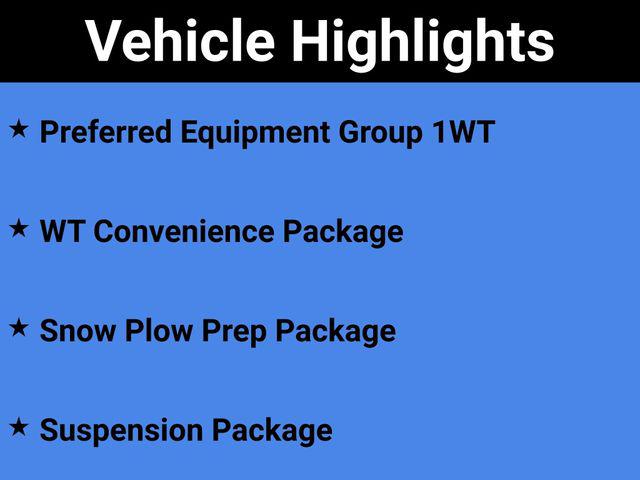 Vehicle Highlights

★ Preferred Equipment Group 1WT

★ WT Convenience Package

★ Snow Plow Prep Package

★ Suspension Package